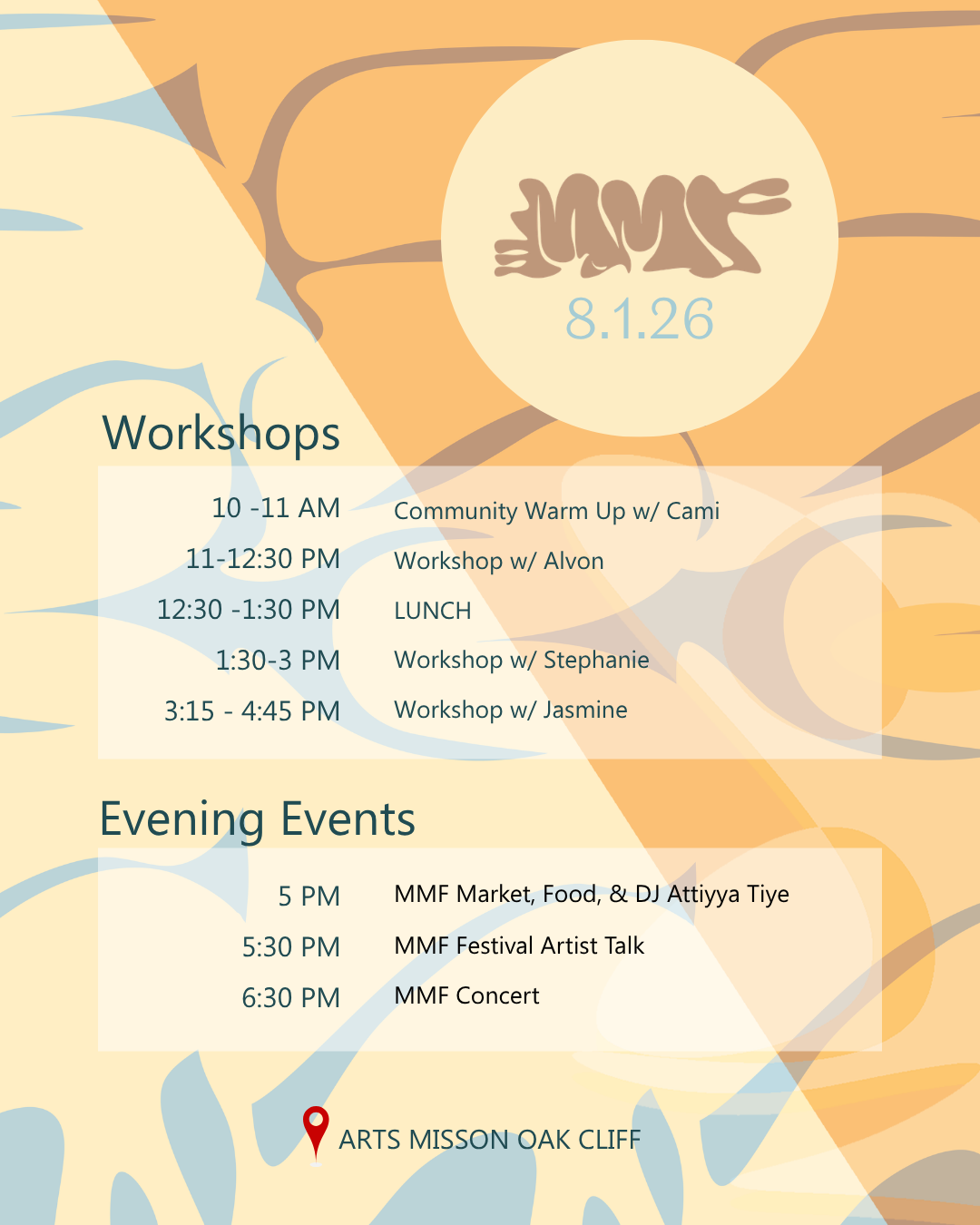 MMF
8.1.26

Workshops

| | |
|---|---|
| 10 -11 AM | Community Warm Up w/ Cami |
| 11-12:30 PM | Workshop w/ Alvon |
| 12:30 -1:30 PM | LUNCH |
| 1:30-3 PM | Workshop w/ Stephanie |
| 3:15 - 4:45 PM | Workshop w/ Jasmine |

Evening Events

| | |
|---|---|
| 5 PM | MMF Market, Food, & DJ Attiyya Tiye |
| 5:30 PM | MMF Festival Artist Talk |
| 6:30 PM | MMF Concert |

ARTS MISSON OAK CLIFF